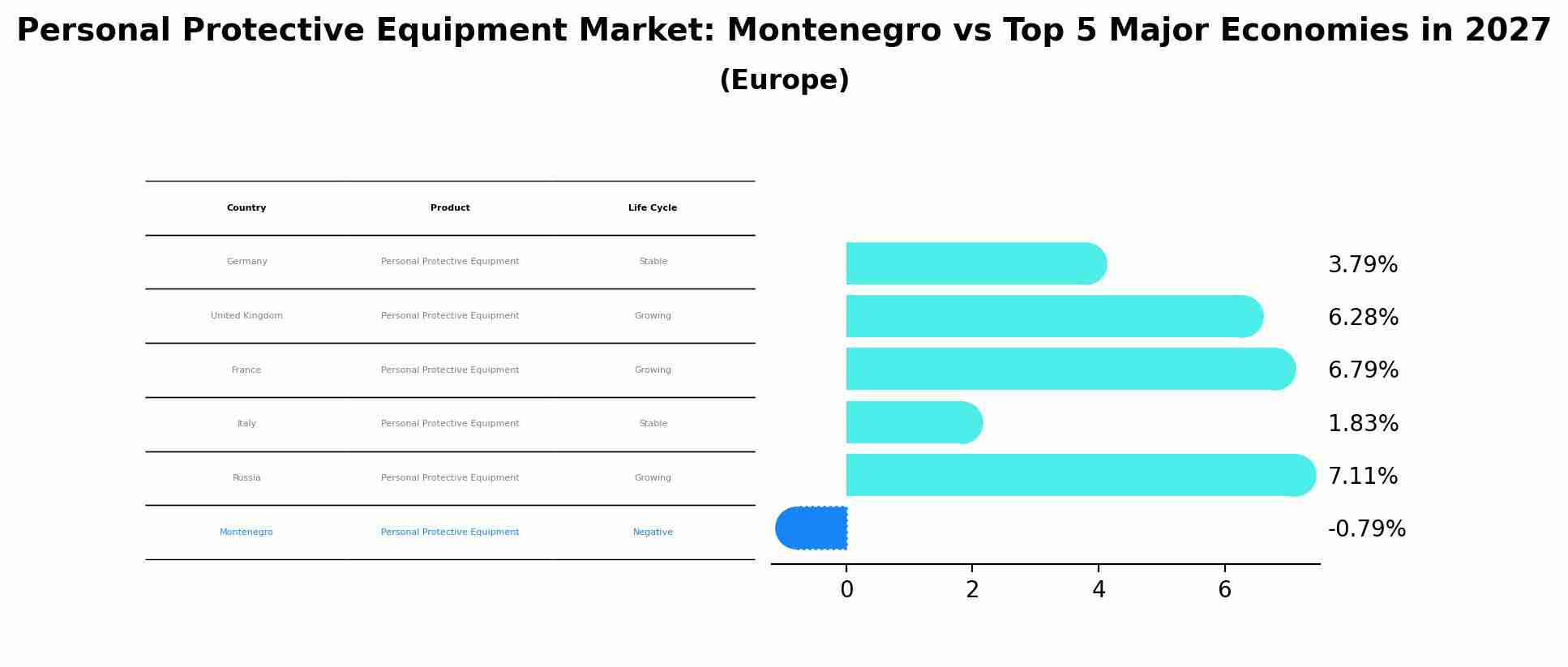 Personal Protective Equipment Market: Montenegro vs Top 5 Major Economies in 2027
(Europe)

| Country | Product | Life Cycle |
|---|---|---|
| Germany | Personal Protective Equipment | Stable |
| United Kingdom | Personal Protective Equipment | Growing |
| France | Personal Protective Equipment | Growing |
| Italy | Personal Protective Equipment | Stable |
| Russia | Personal Protective Equipment | Growing |
| Montenegro | Personal Protective Equipment | Negative |

3.79%
6.28%
6.79%
1.83%
7.11%
-0.79%

0 2 4 6